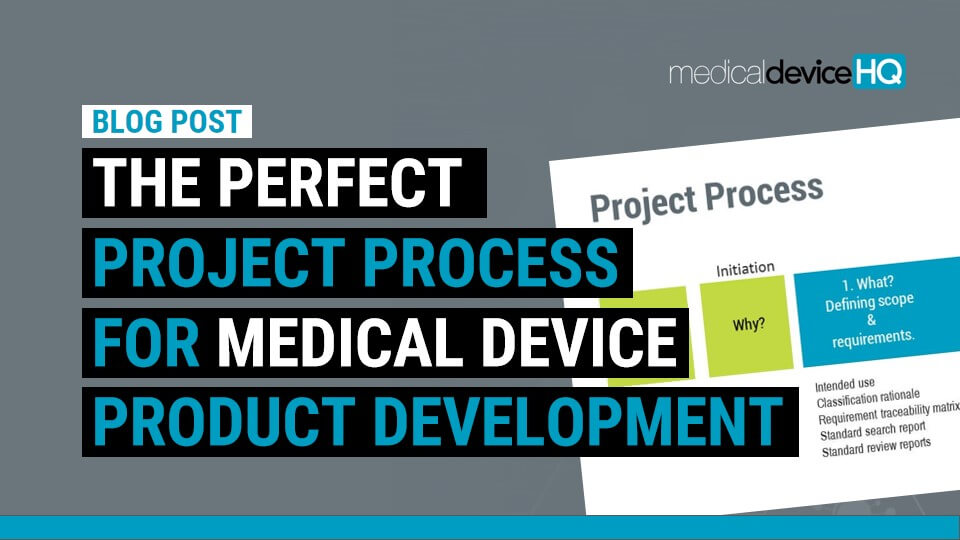 medicaldeviceHQ

BLOG POST

THE PERFECT PROJECT PROCESS FOR MEDICAL DEVICE PRODUCT DEVELOPMENT

Project Process

Initiation

Why?

1. What? Defining scope & requirements.

Intended use
Classification rationale
Requirement traceability matrix
Standard search report
Standard review reports